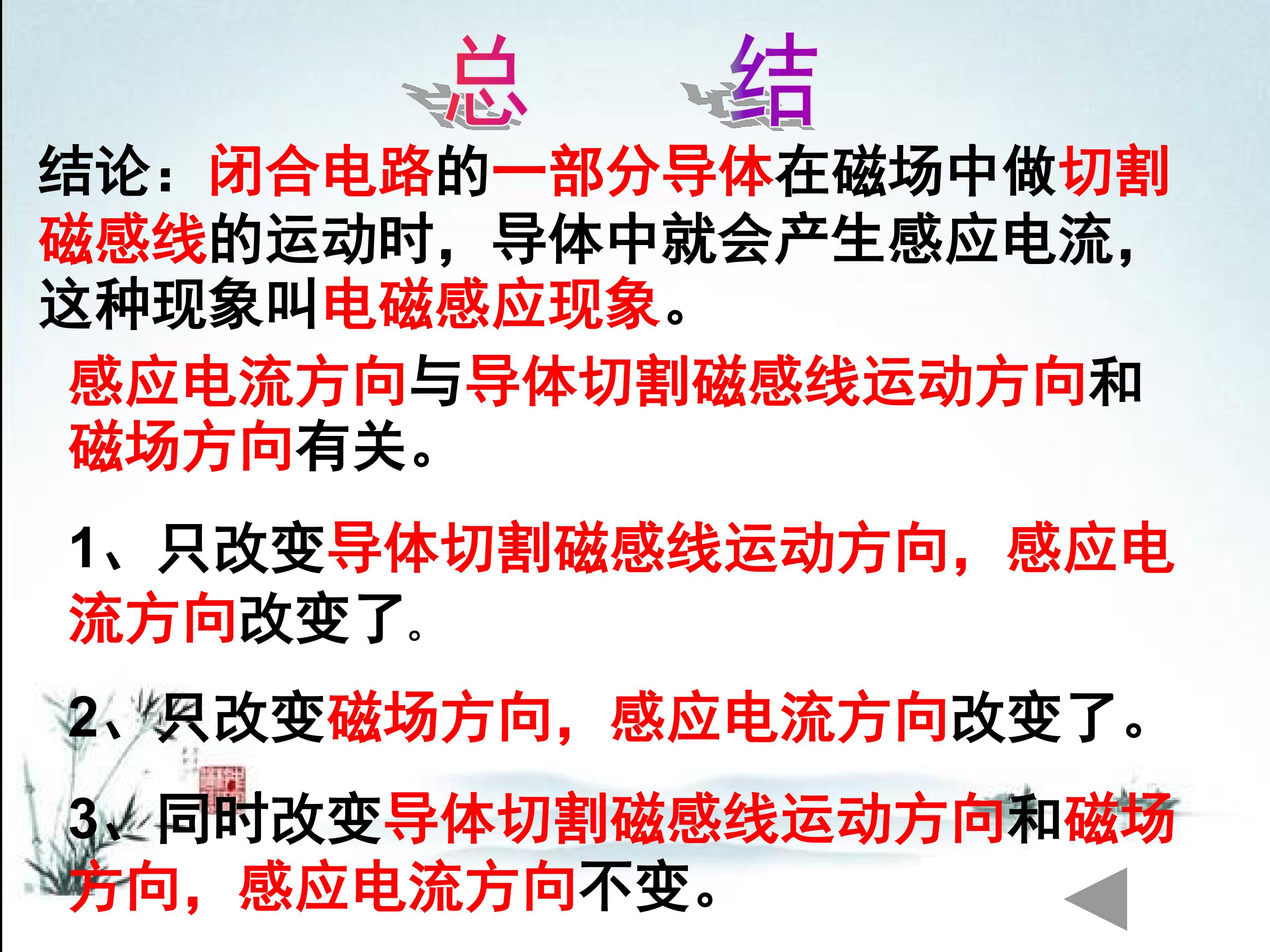 总 结

结论：闭合电路的一部分导体在磁场中做切割磁感线的运动时，导体中就会产生感应电流，这种现象叫电磁感应现象。

感应电流方向与导体切割磁感线运动方向和磁场方向有关。

1、只改变导体切割磁感线运动方向，感应电流方向改变了。

2、只改变磁场方向，感应电流方向改变了。

3、同时改变导体切割磁感线运动方向和磁场方向，感应电流方向不变。